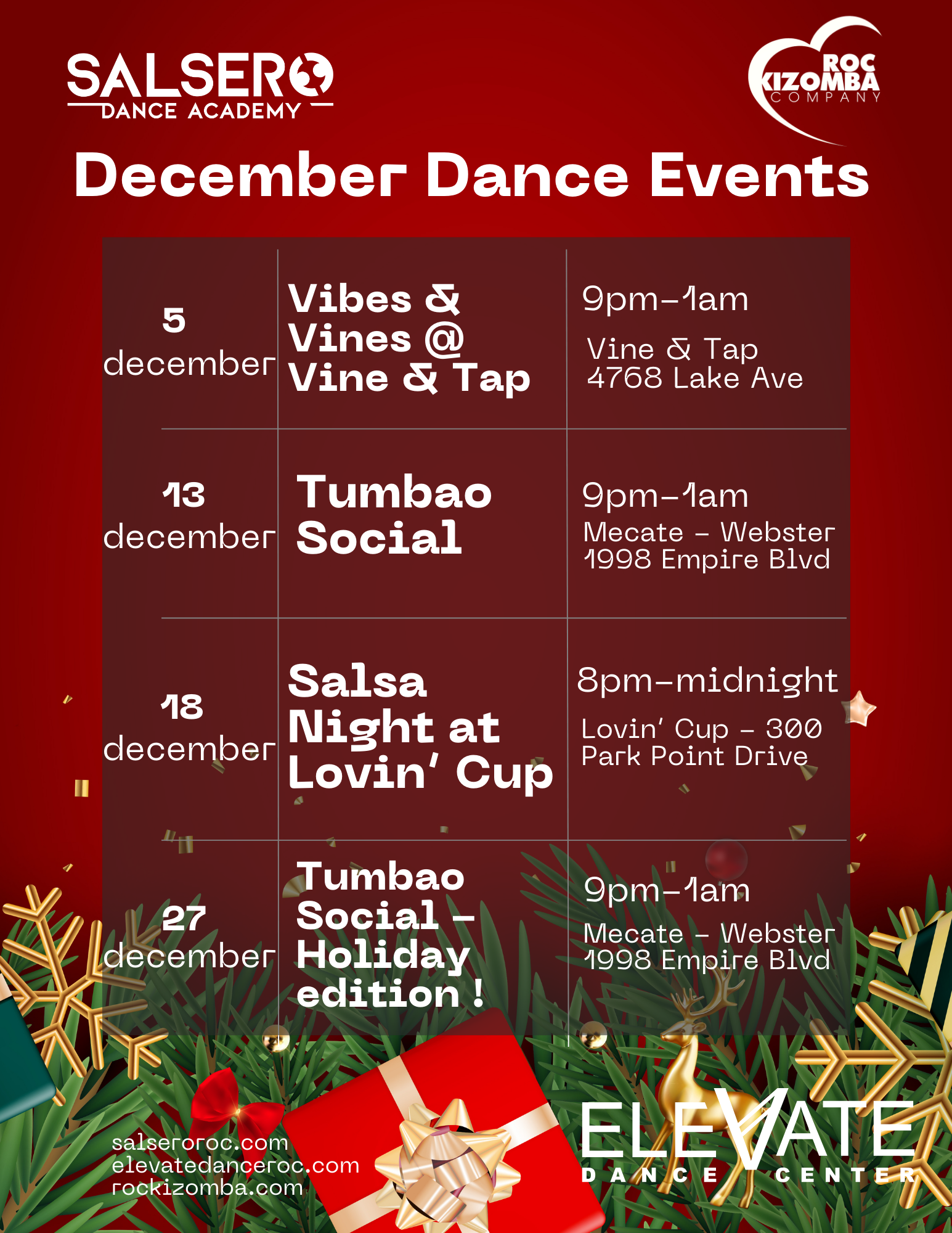 SALSERO
DANCE ACADEMY

ROC KIZOMBA COMPANY

December Dance Events

| 5 december | Vibes & Vines @ Vine & Tap | 9pm-1am Vine & Tap 4768 Lake Ave |
|---|---|---|
| 13 december | Tumbao Social | 9pm-1am Mecate - Webster 1998 Empire Blvd |
| 18 december | Salsa Night at Lovin' Cup | 8pm-midnight Lovin' Cup - 300 Park Point Drive |
| 27 december | Tumbao Social - Holiday edition ! | 9pm-1am Mecate - Webster 1998 Empire Blvd |

salseroroc.com
elevatedanceroc.com
rockizomba.com

ELEVATE
DANCE CENTER